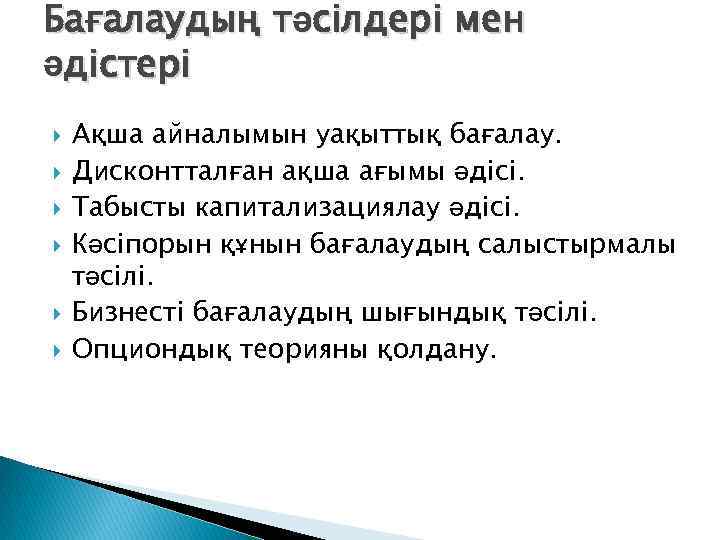 Бағалаудың тәсілдері мен әдістері

Ақша айналымын уақыттық бағалау.
Дисконтталған ақша ағымы әдісі.
Табысты капитализациялау әдісі.
Кәсіпорын құнын бағалаудың салыстырмалы тәсілі.
Бизнесті бағалаудың шығындық тәсілі.
Опциондық теорияны қолдану.